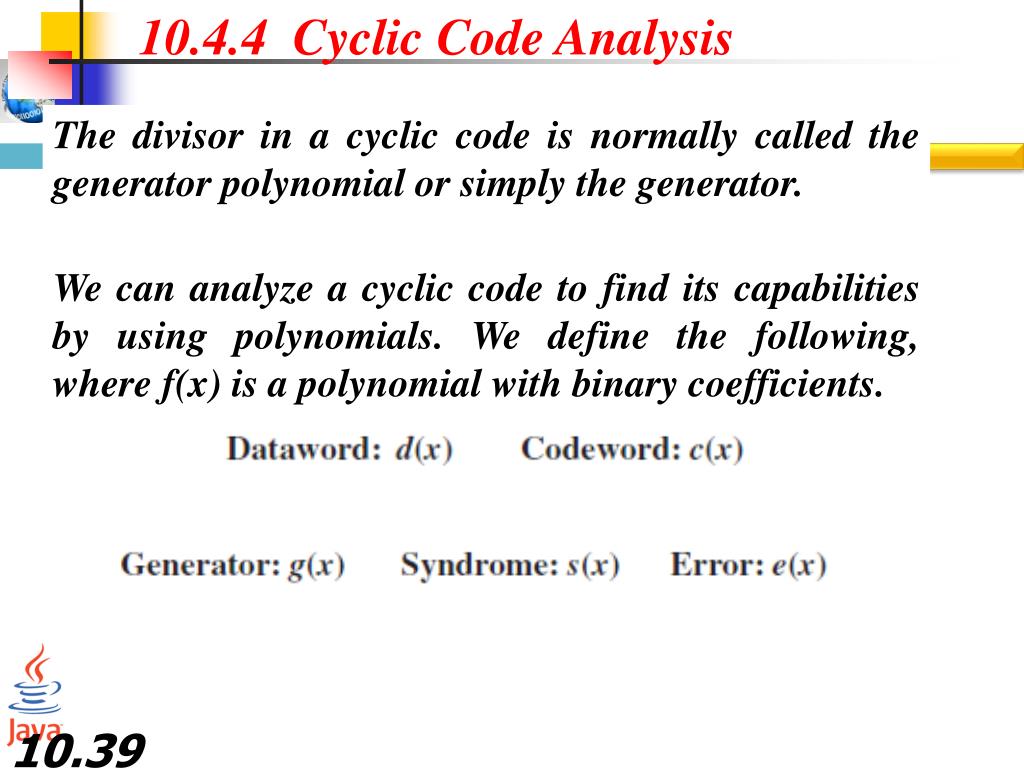 10.4.4 Cyclic Code Analysis

The divisor in a cyclic code is normally called the generator polynomial or simply the generator.

We can analyze a cyclic code to find its capabilities by using polynomials. We define the following, where f(x) is a polynomial with binary coefficients.

Dataword: $d(x)$ Codeword: $c(x)$

Generator: $g(x)$ Syndrome: $s(x)$ Error: $e(x)$

Java

10.39